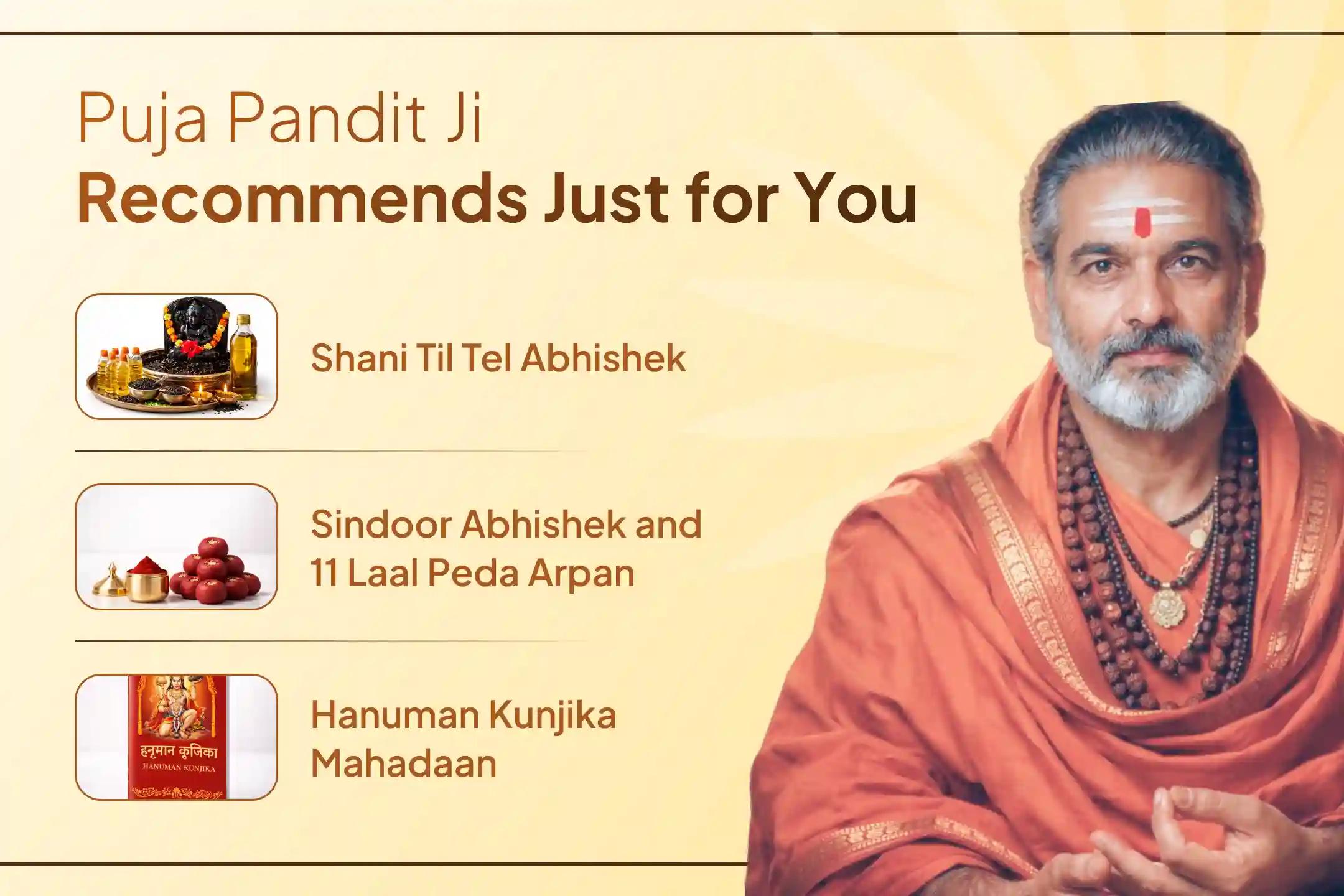 Puja Pandit Ji
Recommends Just for You

Shani Til Tel Abhishek

Sindoor Abhishek and 11 Laal Peda Arpan

हनुमान कुंजिका
HANUMAN KUNJIKA

Hanuman Kunjika Mahadaan